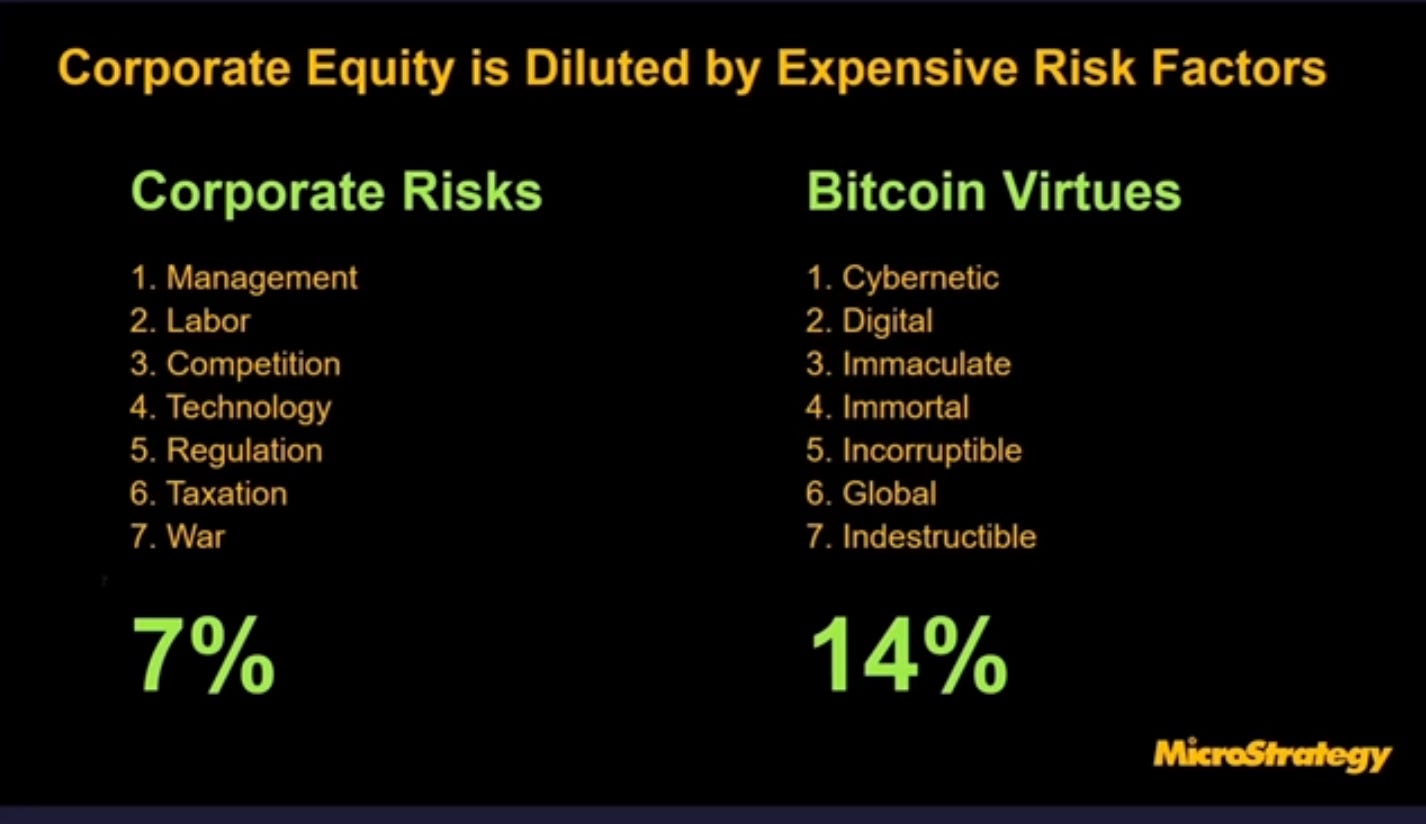 Corporate Equity is Diluted by Expensive Risk Factors

Corporate Risks

1. Management
2. Labor
3. Competition
4. Technology
5. Regulation
6. Taxation
7. War

7%

Bitcoin Virtues

1. Cybernetic
2. Digital
3. Immaculate
4. Immortal
5. Incorruptible
6. Global
7. Indestructible

14%

MicroStrategy